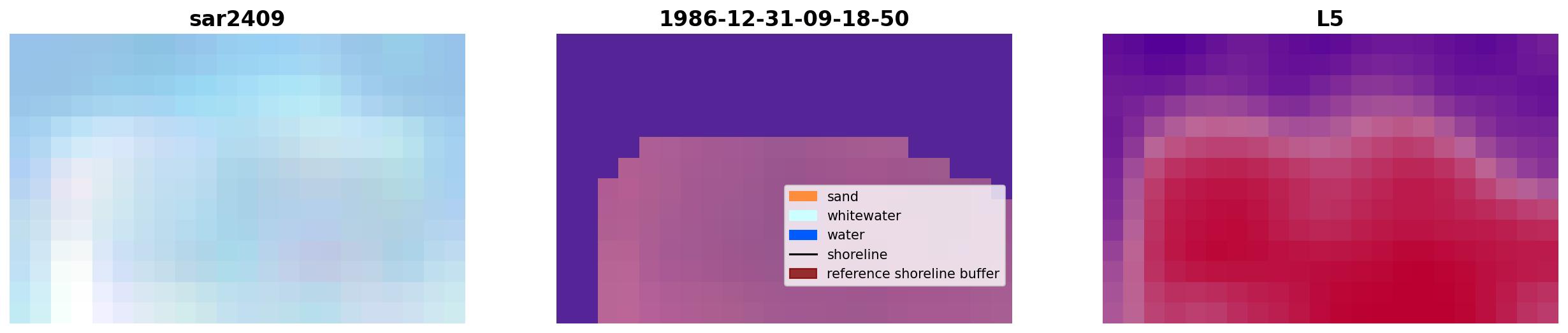 sar2409

1986-12-31-09-18-50

sand
whitewater
water
shoreline
reference shoreline buffer

L5